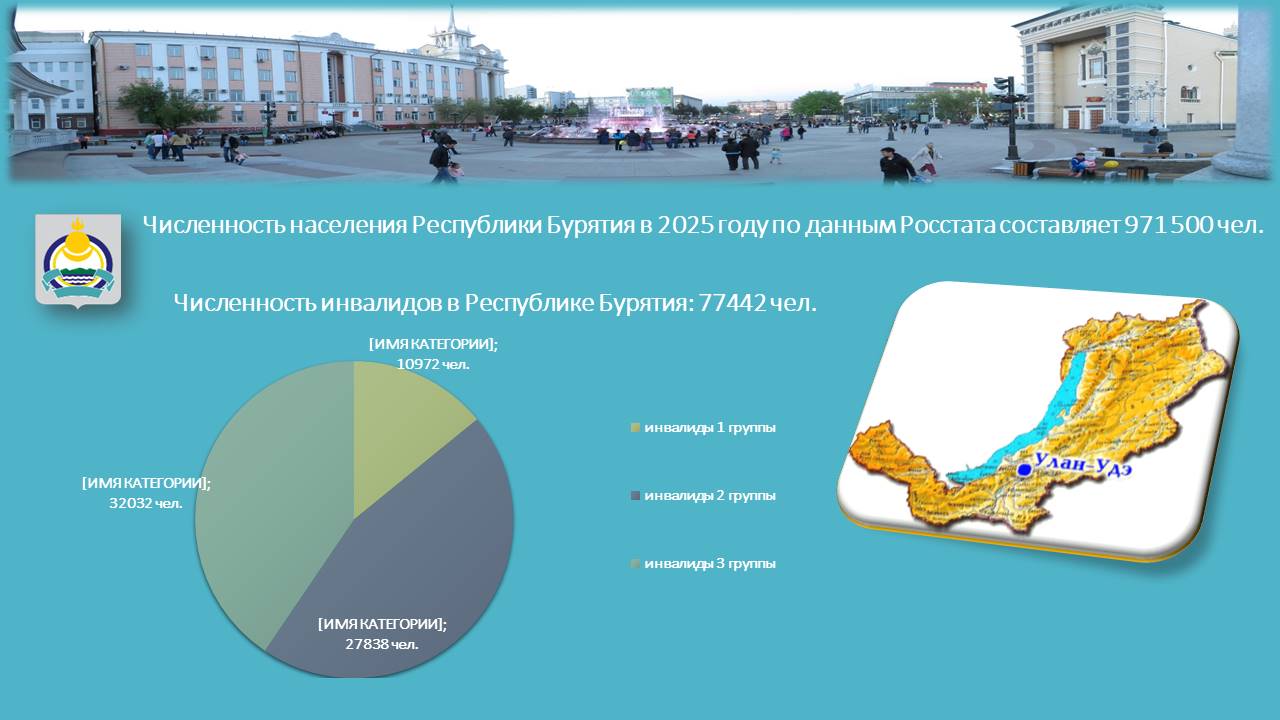 Численность населения Республики Бурятия в 2025 году по данным Росстата составляет 971 500 чел.

Численность инвалидов в Республике Бурятия: 77442 чел.

[ИМЯ КАТЕГОРИИ]; 10972 чел.

[ИМЯ КАТЕГОРИИ]; 32032 чел.

[ИМЯ КАТЕГОРИИ]; 27838 чел.

инвалиды 1 группы

инвалиды 2 группы

инвалиды 3 группы

Улан-Удэ